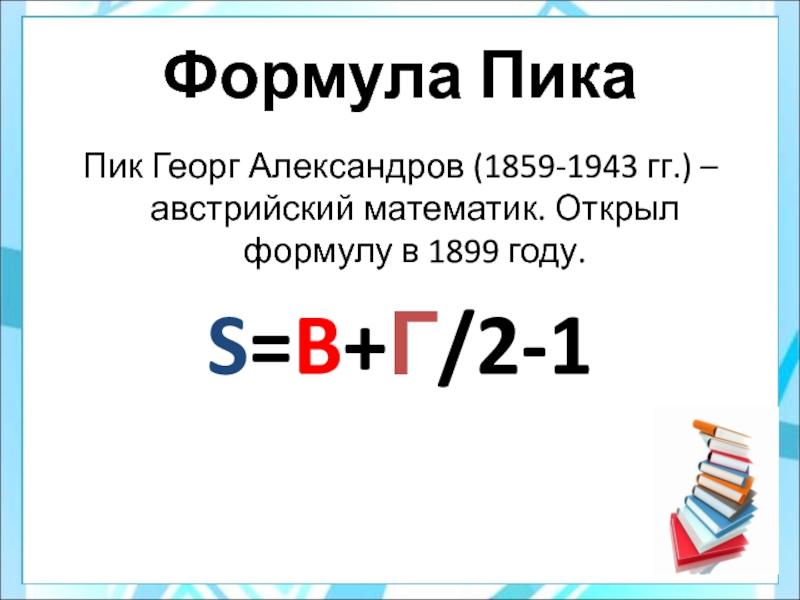 Формула Пика

Пик Георг Александров (1859-1943 гг.) – австрийский математик. Открыл формулу в 1899 году.

$S=В+Г/2-1$